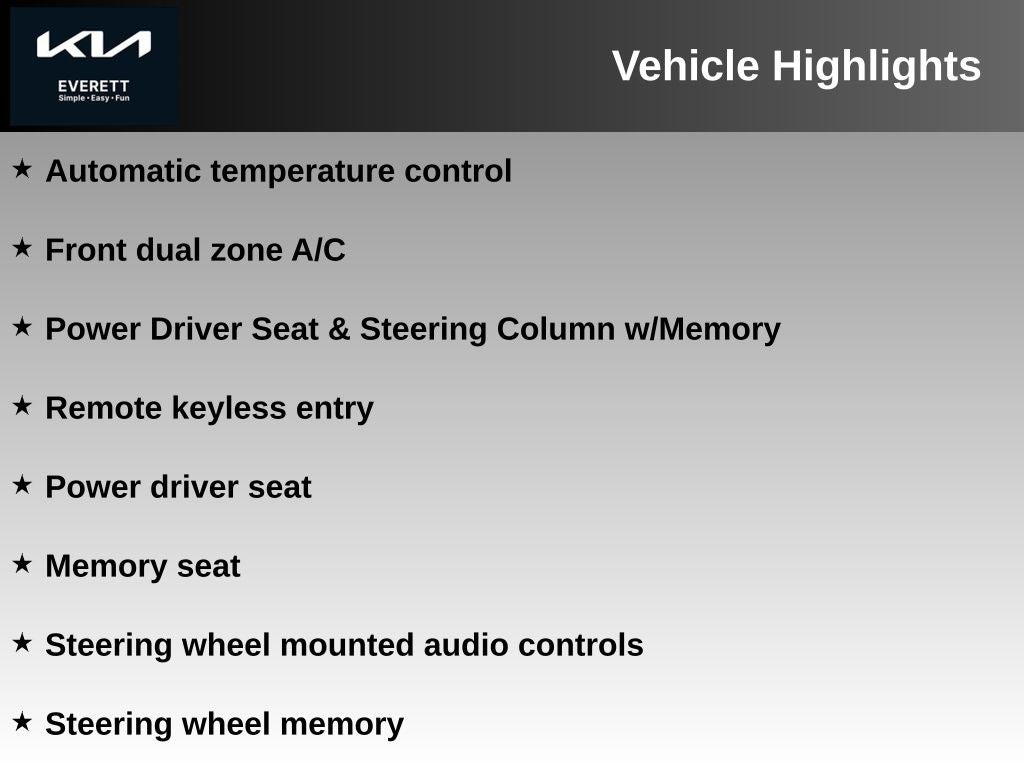 KIA
EVERETT
Simple • Easy • Fun

Vehicle Highlights

★ Automatic temperature control

★ Front dual zone A/C

★ Power Driver Seat & Steering Column w/Memory

★ Remote keyless entry

★ Power driver seat

★ Memory seat

★ Steering wheel mounted audio controls

★ Steering wheel memory